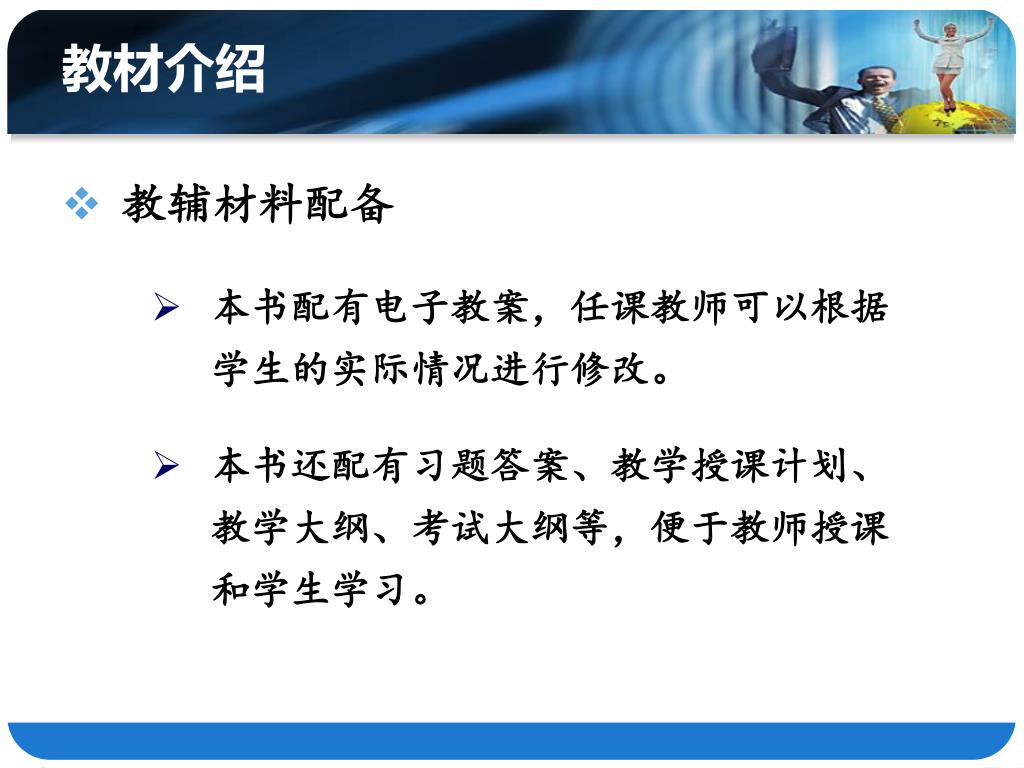 教材介绍

❖ 教辅材料配备

➢ 本书配有电子教案，任课教师可以根据学生的实际情况进行修改。

➢ 本书还配有习题答案、教学授课计划、教学大纲、考试大纲等，便于教师授课和学生学习。